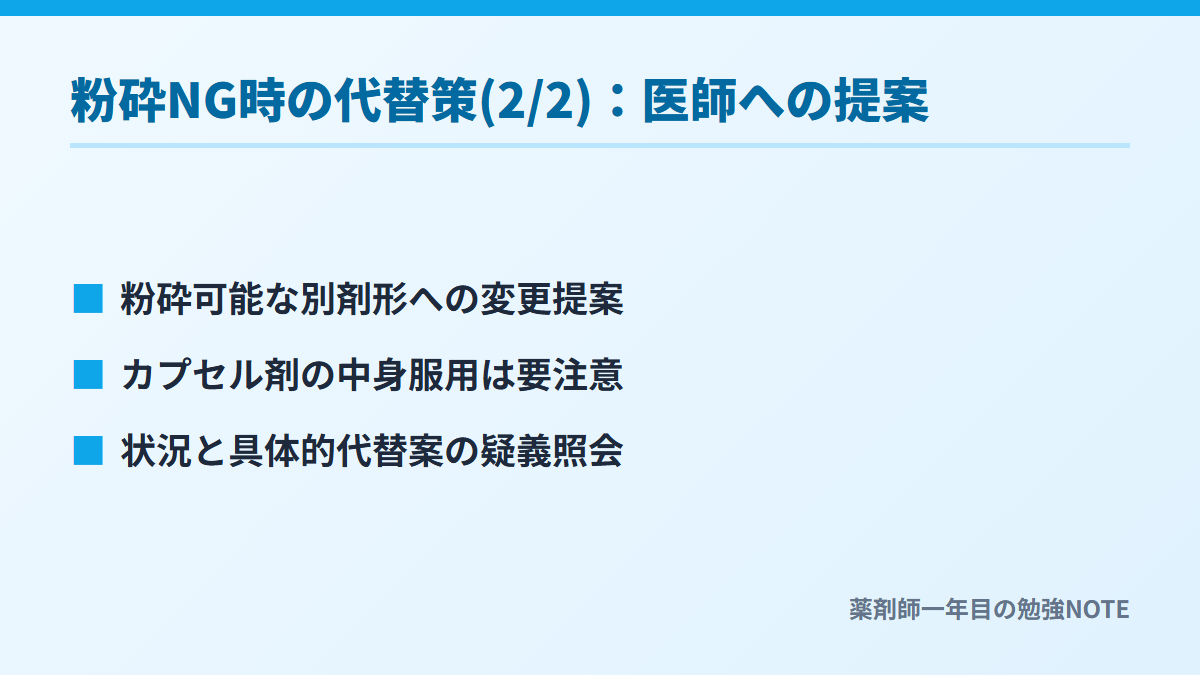 粉砕NG時の代替策(2/2)：医師への提案

■ 粉砕可能な別剤形への変更提案

■ カプセル剤の中身服用は要注意

■ 状況と具体的代替案の疑義照会

薬剤師一年目の勉強NOTE